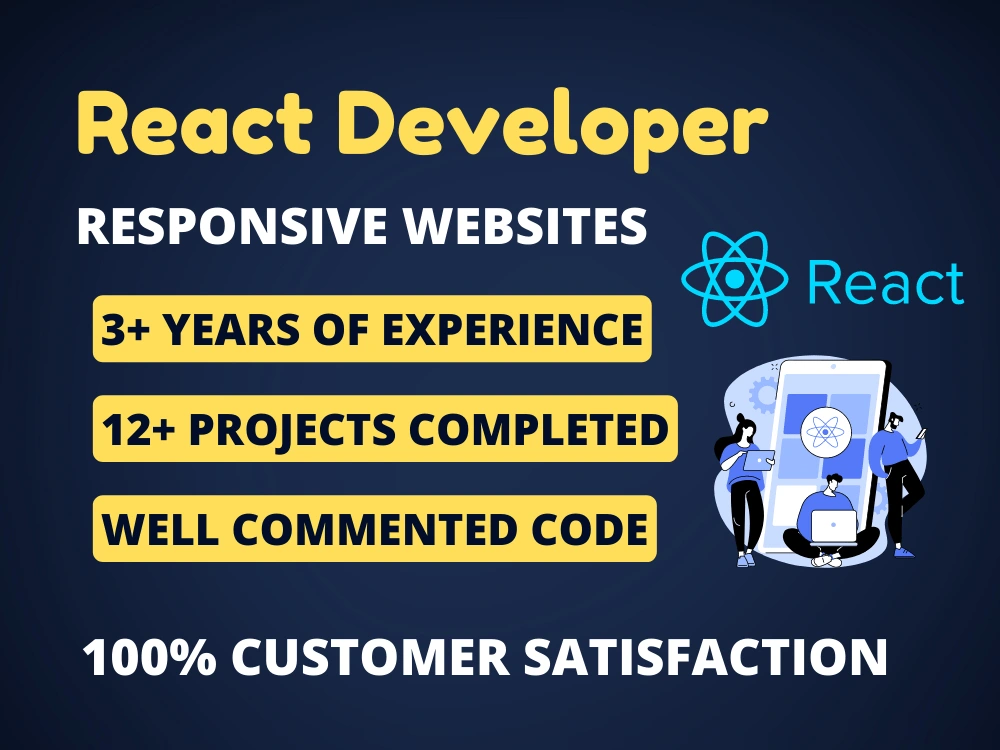 React Developer

RESPONSIVE WEBSITES

React

3+ YEARS OF EXPERIENCE

12+ PROJECTS COMPLETED

WELL COMMENTED CODE

100% CUSTOMER SATISFACTION